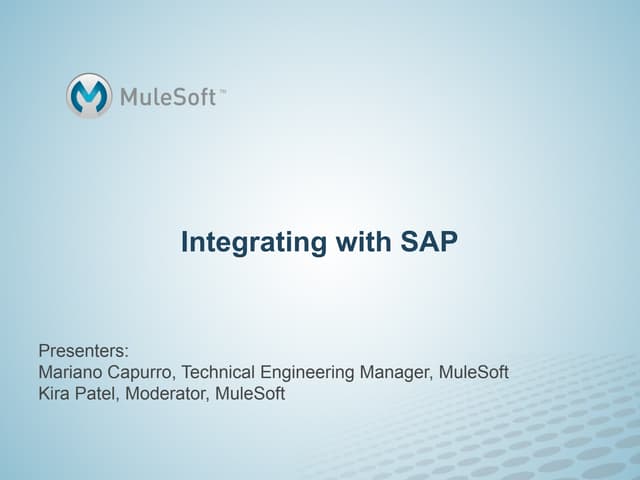 MuleSoft™

Integrating with SAP

Presenters:
Mariano Capurro, Technical Engineering Manager, MuleSoft
Kira Patel, Moderator, MuleSoft